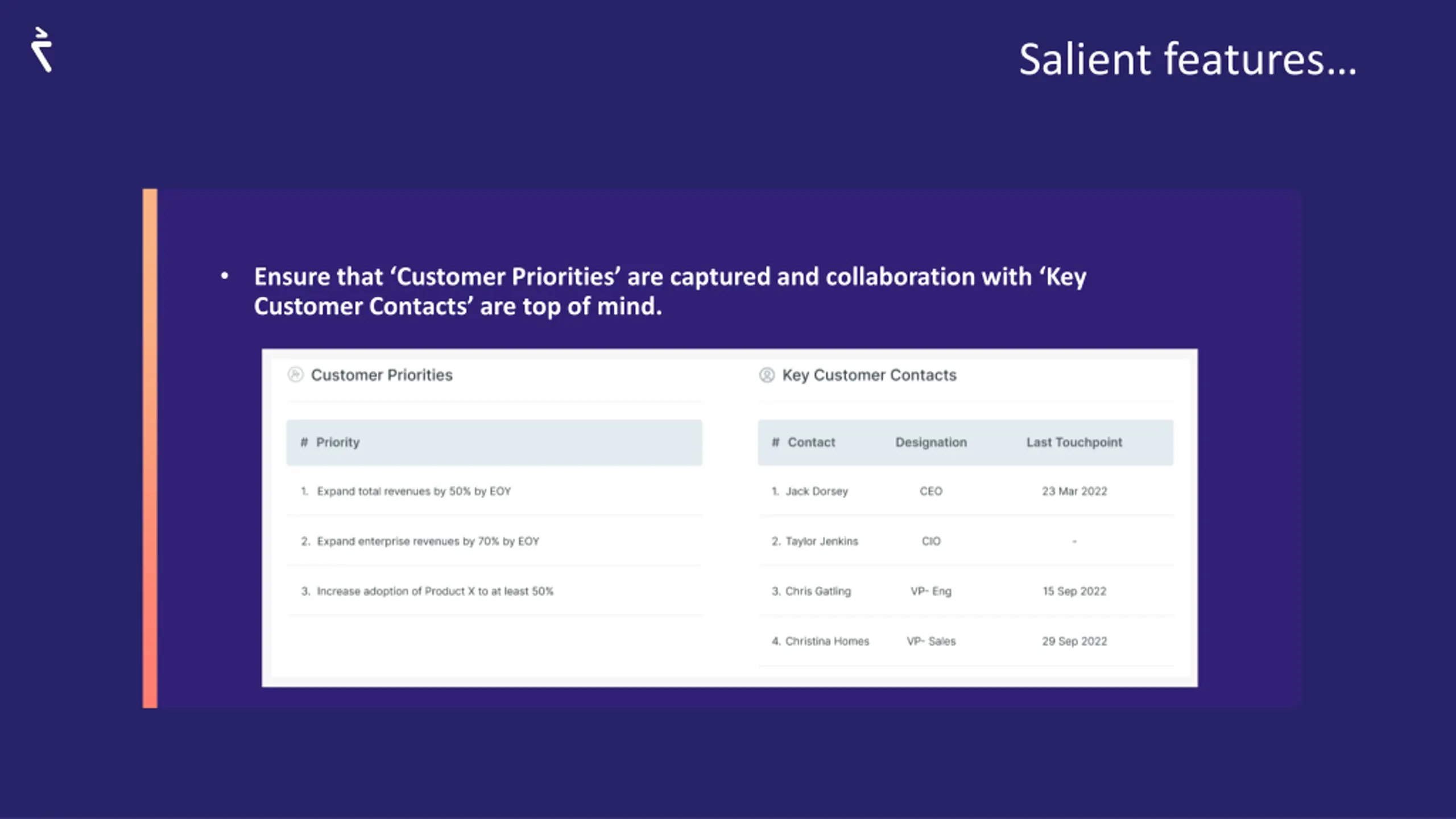 Salient features...

• Ensure that 'Customer Priorities' are captured and collaboration with 'Key Customer Contacts' are top of mind.

Customer Priorities

| # | Priority |
|---|---|
| 1. | Expand total revenues by 50% by EOY |
| 2. | Expand enterprise revenues by 70% by EOY |
| 3. | Increase adoption of Product X to at least 50% |

Key Customer Contacts

| # | Contact | Designation | Last Touchpoint |
|---|---|---|---|
| 1. | Jack Dorsey | CEO | 23 Mar 2022 |
| 2. | Taylor Jenkins | CIO | - |
| 3. | Chris Gatling | VP- Eng | 15 Sep 2022 |
| 4. | Christina Homes | VP- Sales | 29 Sep 2022 |